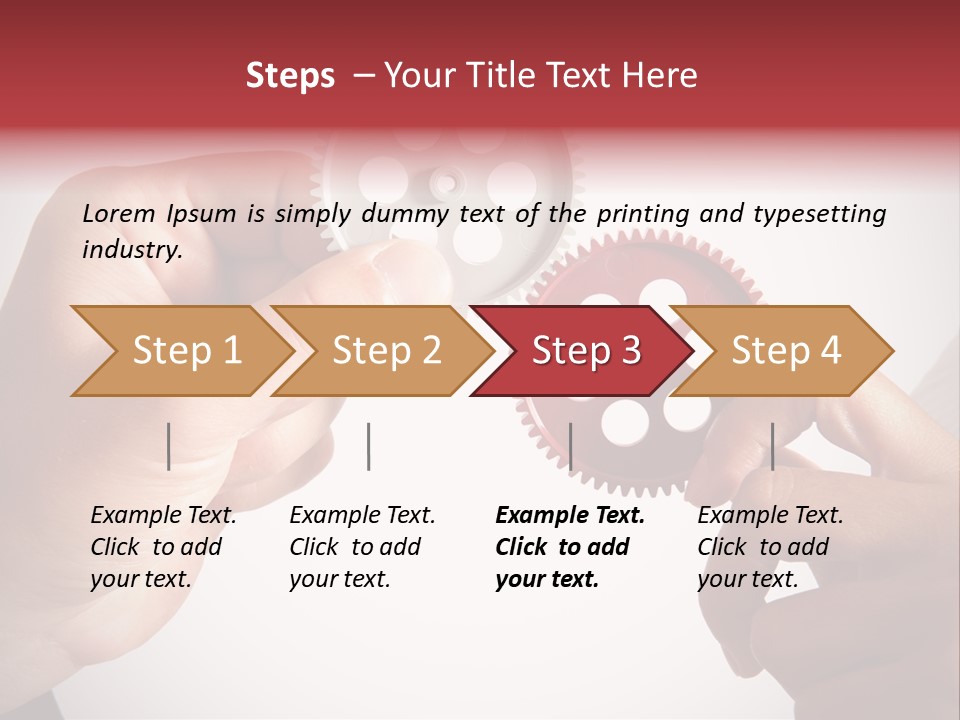 Steps – Your Title Text Here

Lorem Ipsum is simply dummy text of the printing and typesetting industry.

Step 1

Step 2

Step 3

Step 4

Example Text. Click to add your text.

Example Text. Click to add your text.

Example Text. Click to add your text.

Example Text. Click to add your text.